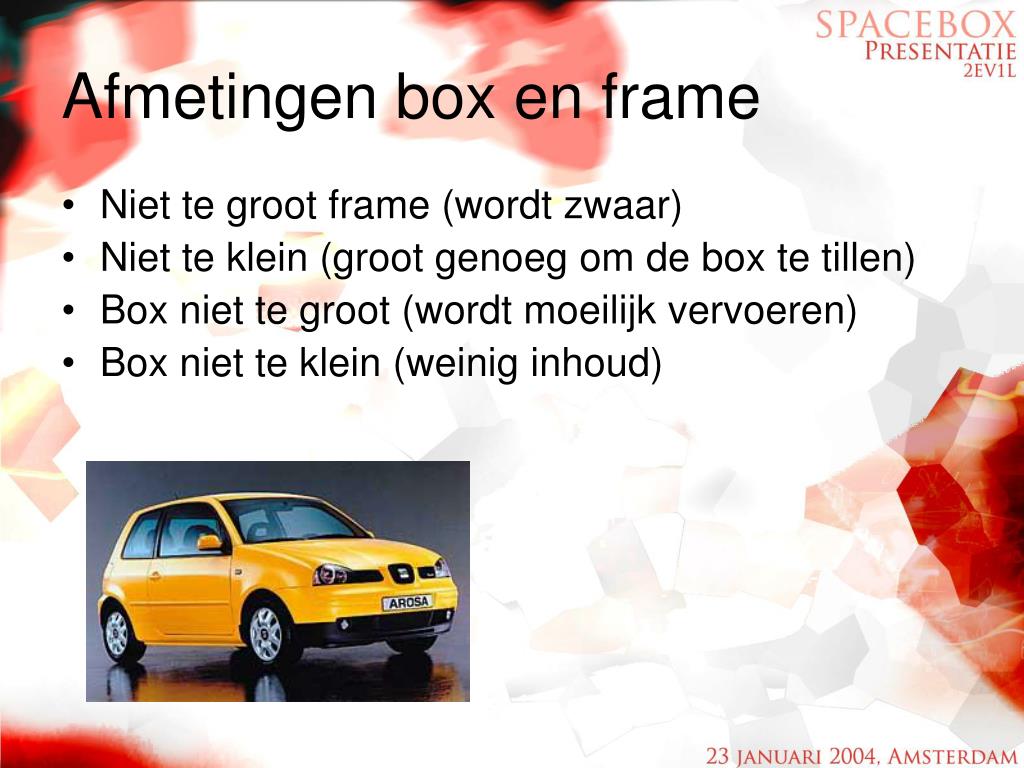 SPACEBOX
PRESENTATIE
2EV1L

Afmetingen box en frame

• Niet te groot frame (wordt zwaar)
• Niet te klein (groot genoeg om de box te tillen)
• Box niet te groot (wordt moeilijk vervoeren)
• Box niet te klein (weinig inhoud)

AROSA

23 JANUARI 2004, AMSTERDAM